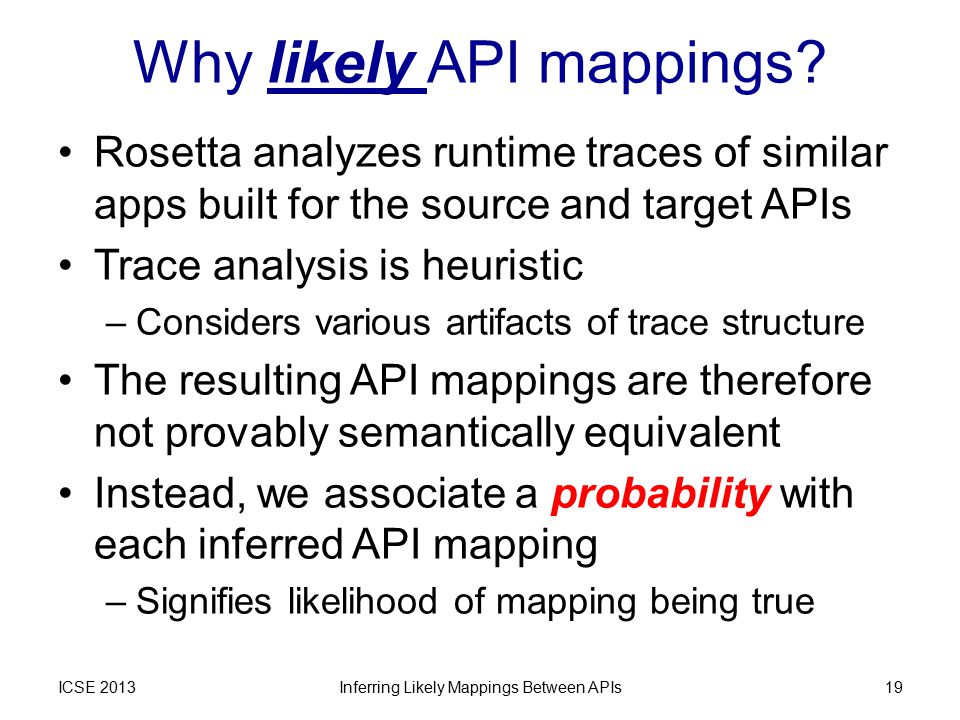 Why likely API mappings?

• Rosetta analyzes runtime traces of similar apps built for the source and target APIs

• Trace analysis is heuristic

– Considers various artifacts of trace structure

• The resulting API mappings are therefore not provably semantically equivalent

• Instead, we associate a probability with each inferred API mapping

– Signifies likelihood of mapping being true

ICSE 2013 Inferring Likely Mappings Between APIs 19